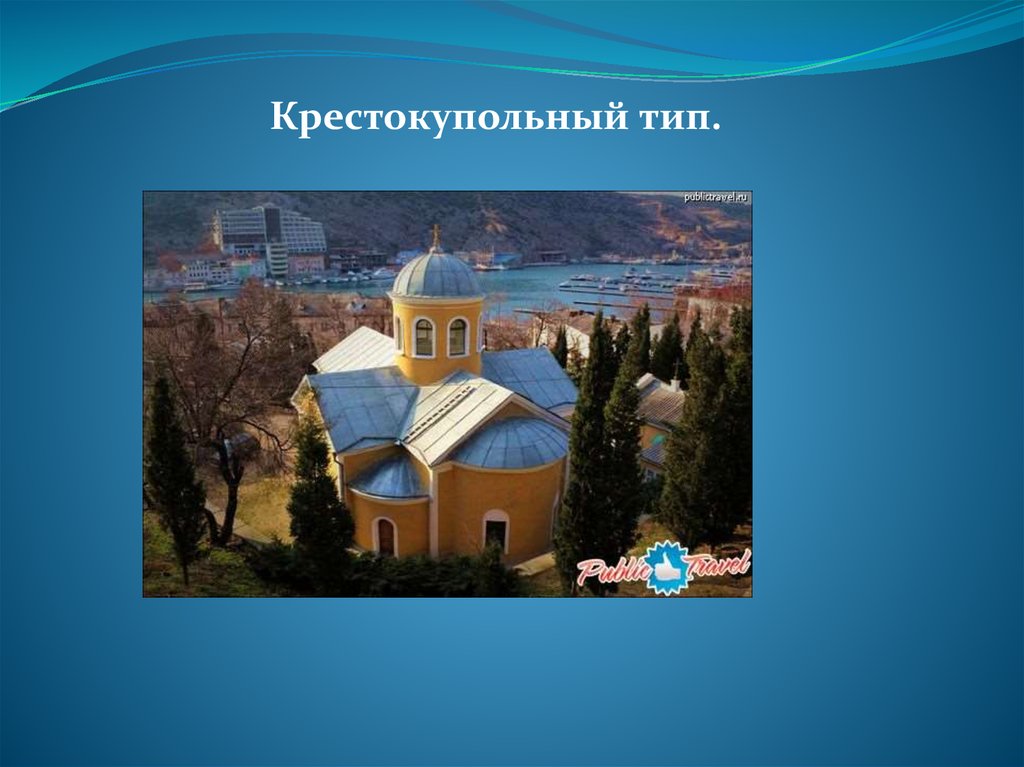 Крестокупольный тип.

publictravel.ru

Public Travel